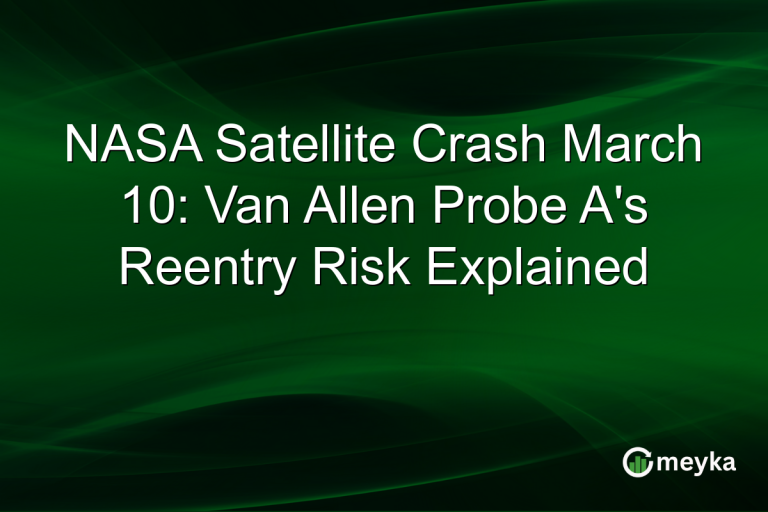 NASA Satellite Crash March 10: Van Allen Probe A's Reentry Risk Explained

meyka